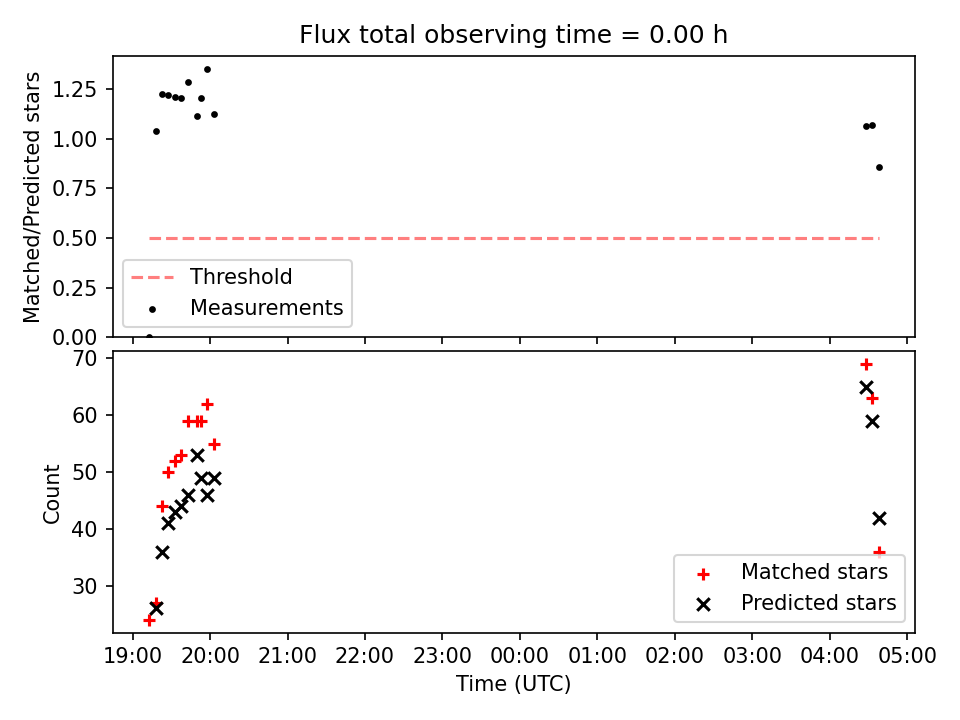 Flux total observing time = 0.00 h

Matched/Predicted stars
1.25
1.00
0.75
0.50
0.25
0.00

Threshold
Measurements

Count
70
60
50
40
30

Matched stars
Predicted stars

19:00 20:00 21:00 22:00 23:00 00:00 01:00 02:00 03:00 04:00 05:00
Time (UTC)